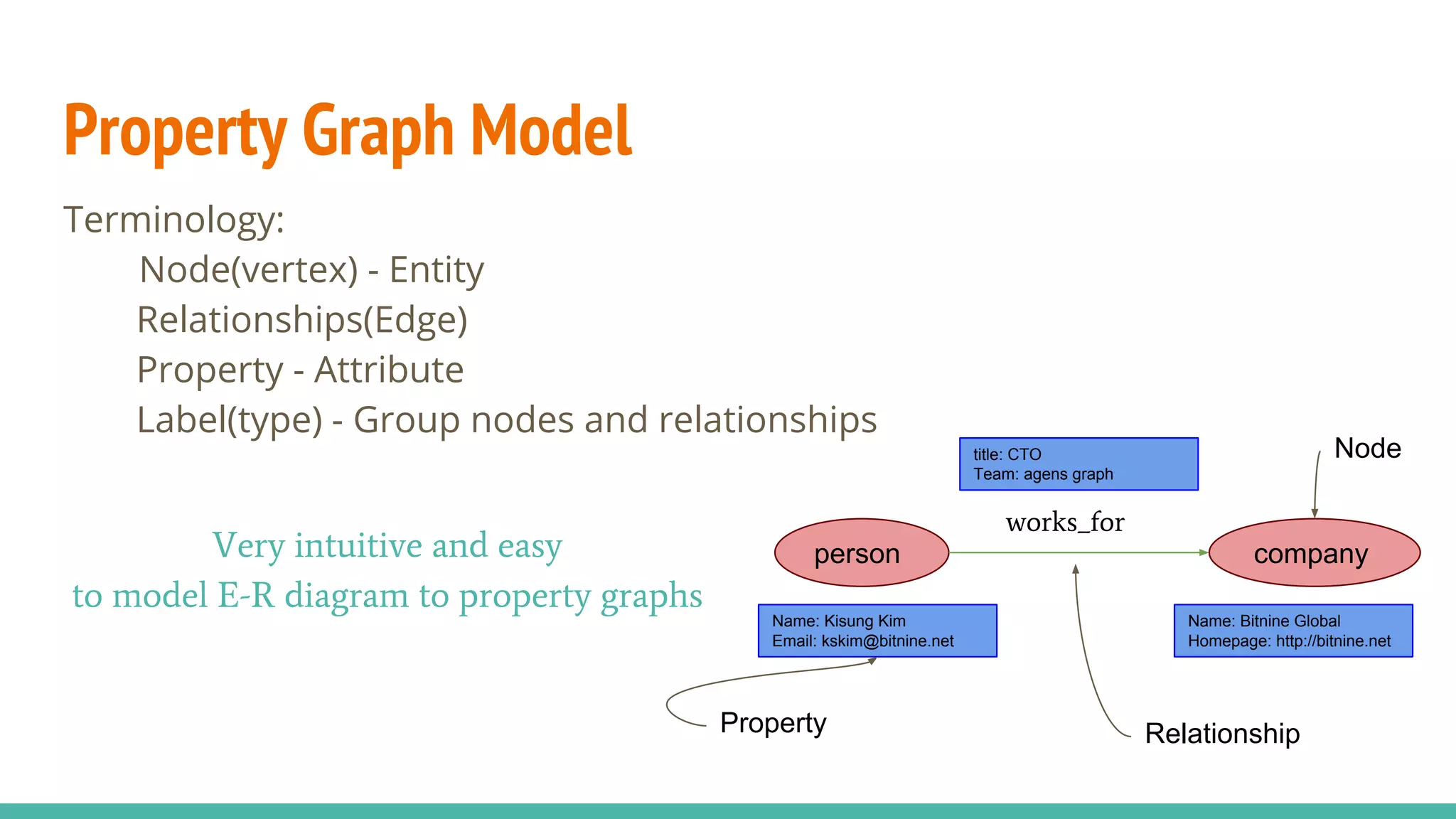 Property Graph Model

Terminology:
Node(vertex) - Entity
Relationships(Edge)
Property - Attribute
Label(type) - Group nodes and relationships

Very intuitive and easy
to model E-R diagram to property graphs

title: CTO
Team: agens graph

Node

works_for

person

company

Name: Kisung Kim
Email: kskim@bitnine.net

Name: Bitnine Global
Homepage: http://bitnine.net

Property

Relationship